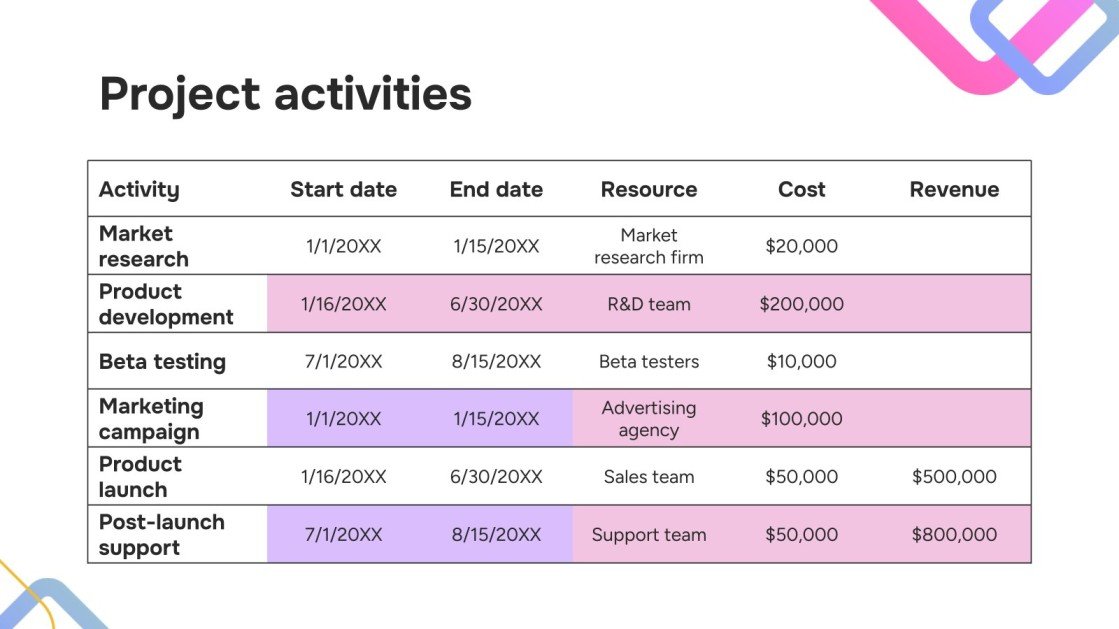 Project activities

| Activity | Start date | End date | Resource | Cost | Revenue |
|---|---|---|---|---|---|
| Market research | 1/1/20XX | 1/15/20XX | Market research firm | \$20,000 | |
| Product development | 1/16/20XX | 6/30/20XX | R&D team | \$200,000 | |
| Beta testing | 7/1/20XX | 8/15/20XX | Beta testers | \$10,000 | |
| Marketing campaign | 1/1/20XX | 1/15/20XX | Advertising agency | \$100,000 | |
| Product launch | 1/16/20XX | 6/30/20XX | Sales team | \$50,000 | \$500,000 |
| Post-launch support | 7/1/20XX | 8/15/20XX | Support team | \$50,000 | \$800,000 |